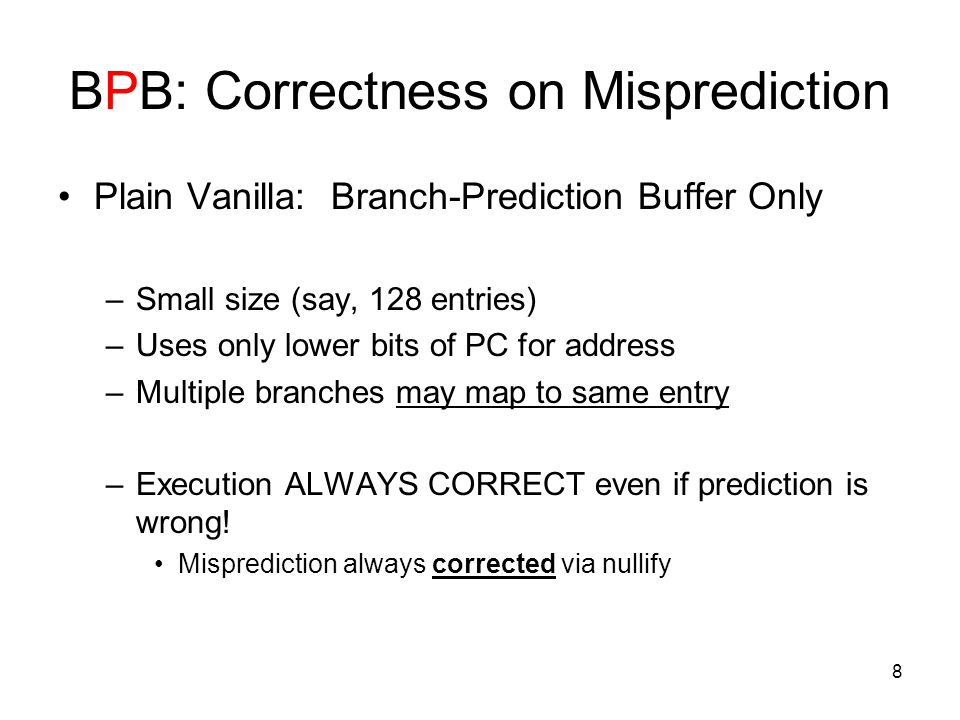 BPB: Correctness on Misprediction

• Plain Vanilla: Branch-Prediction Buffer Only

– Small size (say, 128 entries)
– Uses only lower bits of PC for address
– Multiple branches may map to same entry

– Execution ALWAYS CORRECT even if prediction is wrong!
• Misprediction always corrected via nullify

8